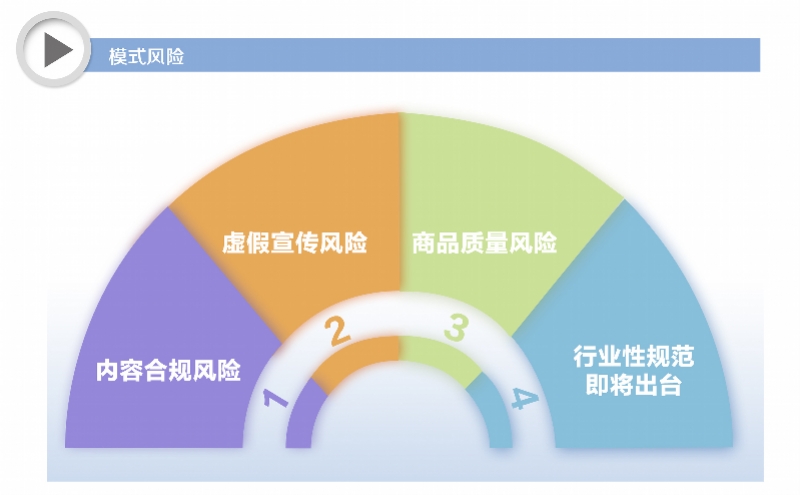 模式风险

内容合规风险

虚假宣传风险

商品质量风险

行业性规范即将出台

1

2

3

4